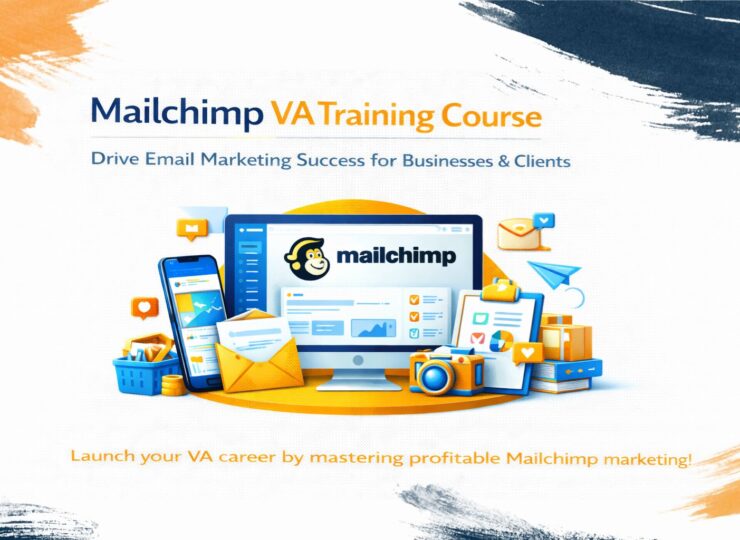 Mailchimp VA Training Course

Drive Email Marketing Success for Businesses & Clients

mailchimp

Launch your VA career by mastering profitable Mailchimp marketing!